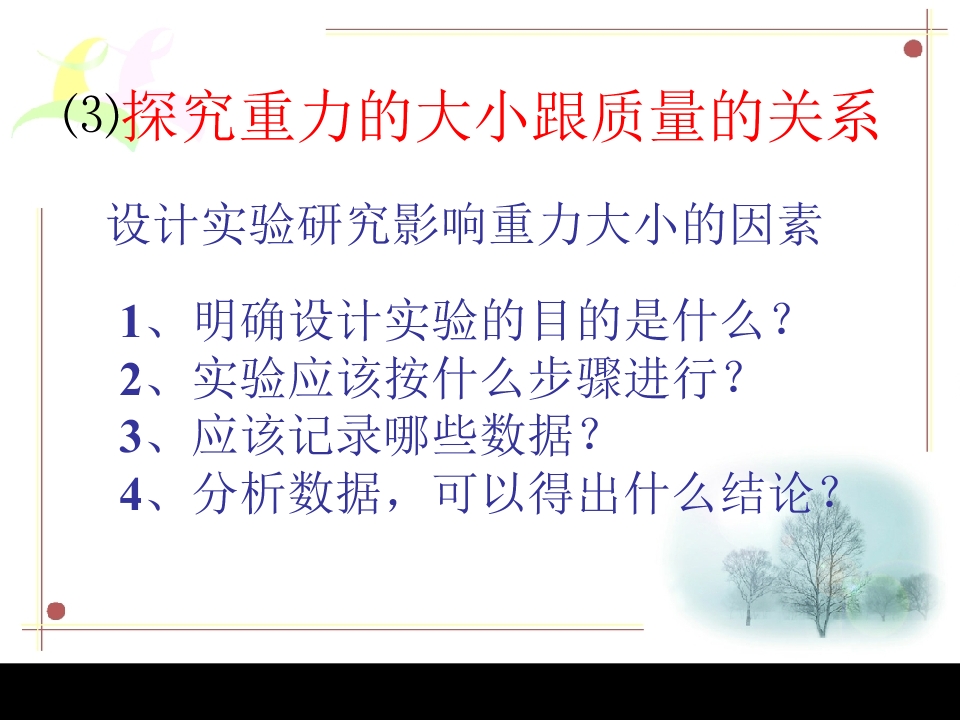 (3)探究重力的大小跟质量的关系

设计实验研究影响重力大小的因素

1、明确设计实验的目的是什么？
2、实验应该按什么步骤进行？
3、应该记录哪些数据？
4、分析数据，可以得出什么结论？